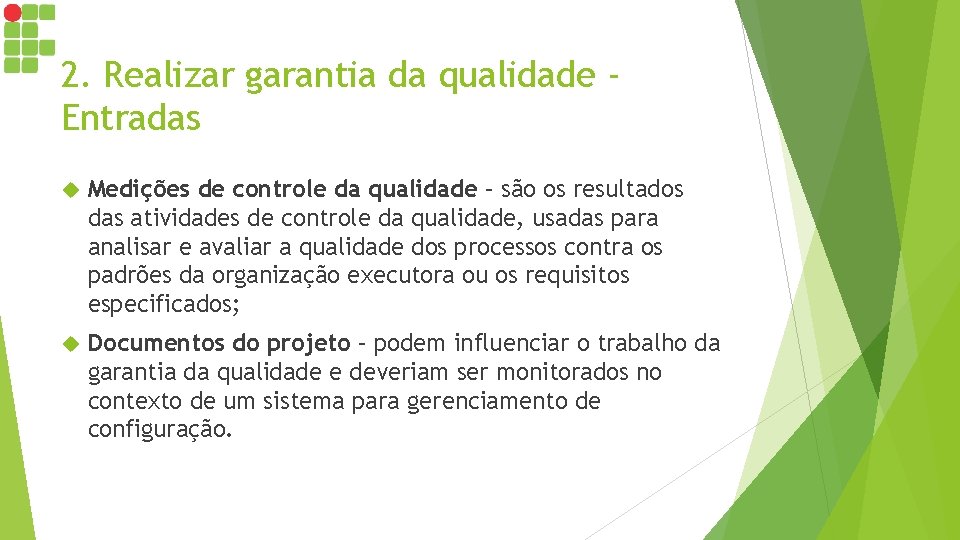 2. Realizar garantia da qualidade - Entradas

Medições de controle da qualidade – são os resultados das atividades de controle da qualidade, usadas para analisar e avaliar a qualidade dos processos contra os padrões da organização executora ou os requisitos especificados;

Documentos do projeto – podem influenciar o trabalho da garantia da qualidade e deveriam ser monitorados no contexto de um sistema para gerenciamento de configuração.